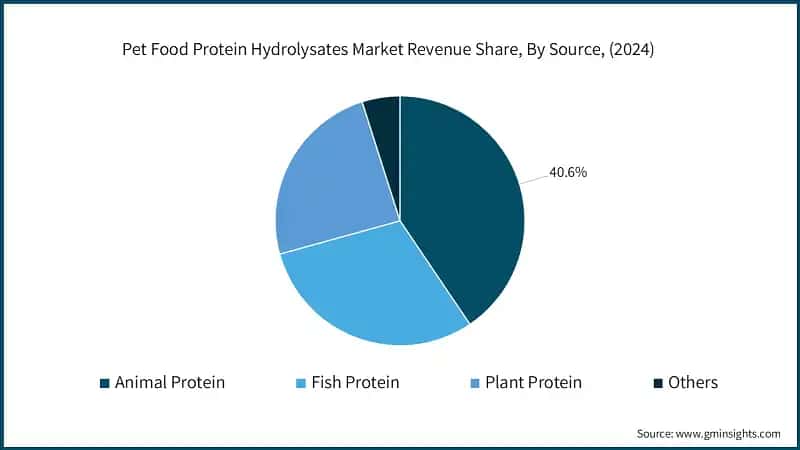 Pet Food Protein Hydrolysates Market Revenue Share, By Source, (2024)

40.6%

Animal Protein
Fish Protein
Plant Protein
Others

Source: www.gminsights.com